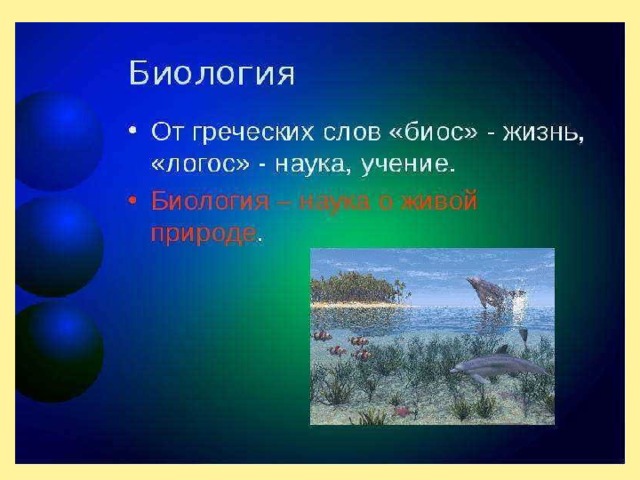 Биология

• От греческих слов «биос» - жизнь, «логос» - наука, учение.

• Биология – наука о живой природе.